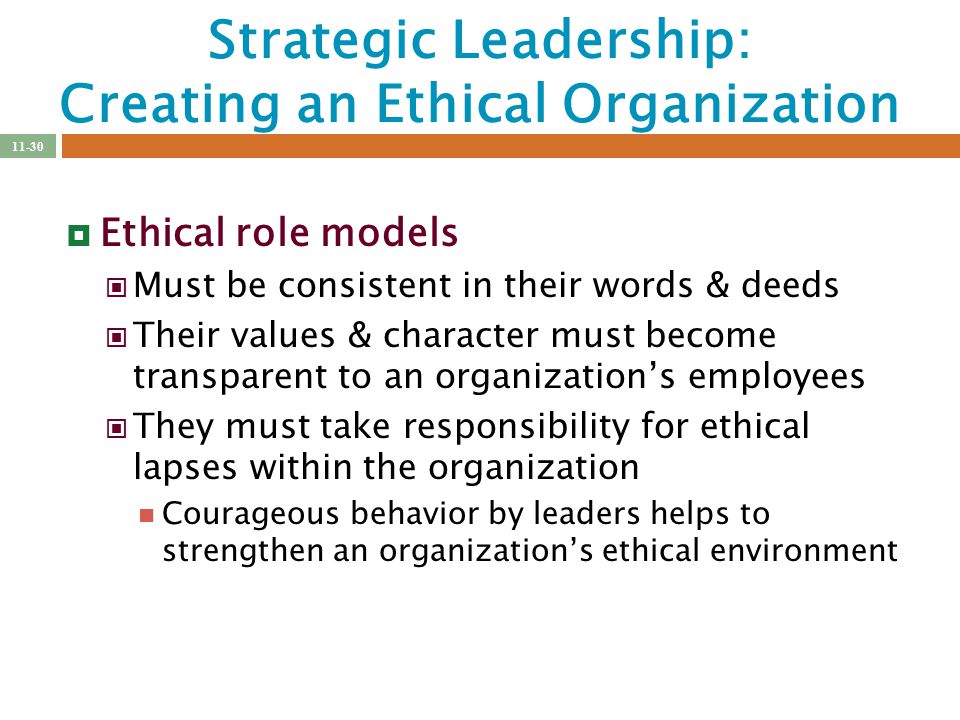 Strategic Leadership: Creating an Ethical Organization

11-30

Ethical role models

Must be consistent in their words & deeds

Their values & character must become transparent to an organization’s employees

They must take responsibility for ethical lapses within the organization

Courageous behavior by leaders helps to strengthen an organization’s ethical environment